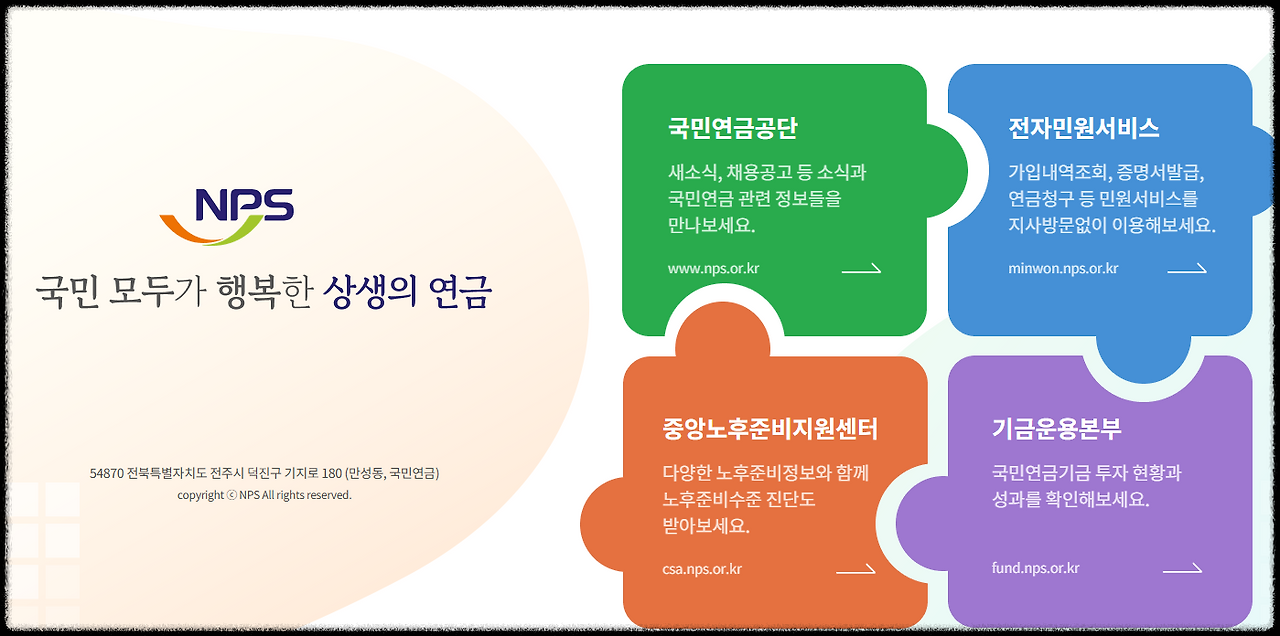 NPS

국민 모두가 행복한 상생의 연금

54870 전북특별자치도 전주시 덕진구 기지로 180 (만성동, 국민연금)
copyright ⓒ NPS All rights reserved.

국민연금공단

새소식, 채용공고 등 소식과 국민연금 관련 정보들을 만나보세요.

www.nps.or.kr

전자민원서비스

가입내역조회, 증명서발급, 연금청구 등 민원서비스를 지사방문없이 이용해보세요.

minwon.nps.or.kr

중앙노후준비지원센터

다양한 노후준비정보와 함께 노후준비수준 진단도 받아보세요.

csa.nps.or.kr

기금운용본부

국민연금기금 투자 현황과 성과를 확인해보세요.

fund.nps.or.kr